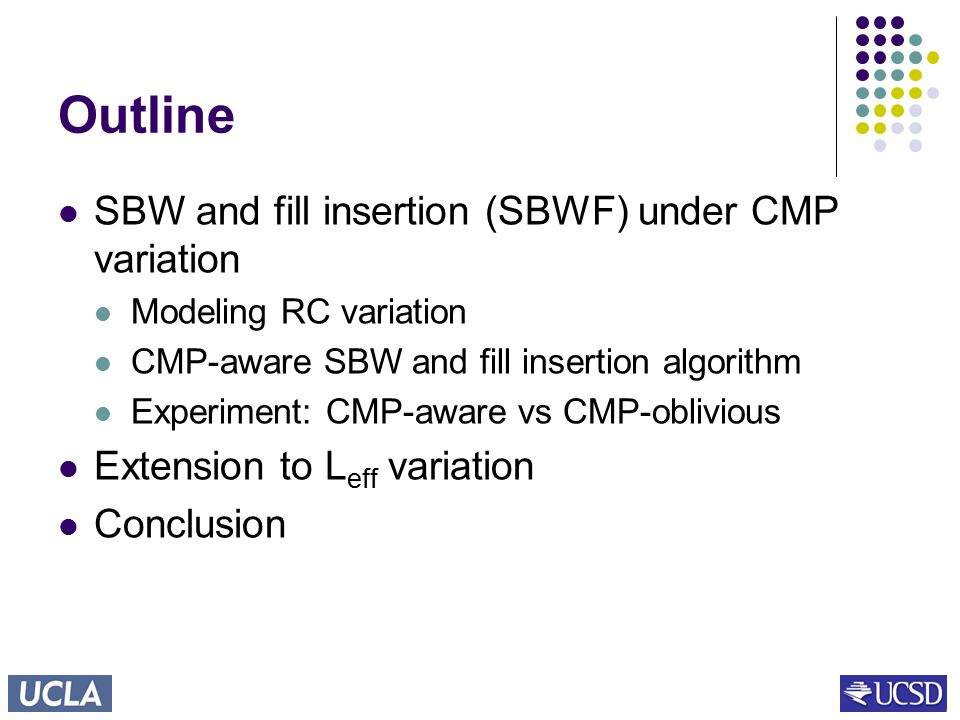 Outline

- SBW and fill insertion (SBWF) under CMP variation
  - Modeling RC variation
  - CMP-aware SBW and fill insertion algorithm
  - Experiment: CMP-aware vs CMP-oblivious
- Extension to $L_{eff}$ variation
- Conclusion

UCLA

UCSD